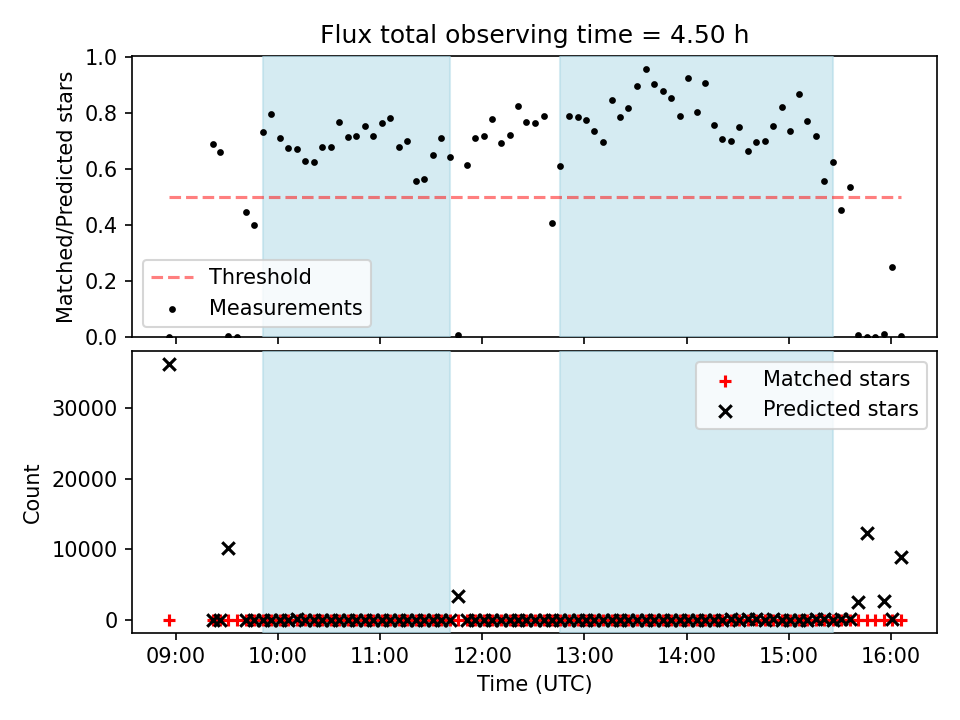 Flux total observing time = 4.50 h

Matched/Predicted stars

1.0
0.8
0.6
0.4
0.2
0.0

Threshold
Measurements

Count

30000
20000
10000
0

Matched stars
Predicted stars

09:00
10:00
11:00
12:00
13:00
14:00
15:00
16:00

Time (UTC)